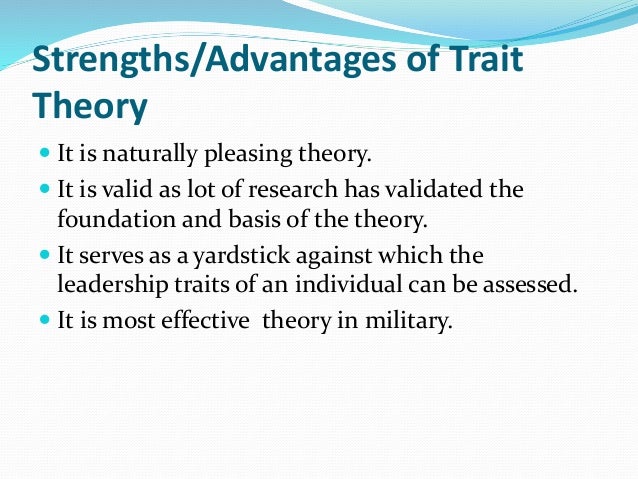 Strengths/Advantages of Trait Theory

- It is naturally pleasing theory.
- It is valid as lot of research has validated the foundation and basis of the theory.
- It serves as a yardstick against which the leadership traits of an individual can be assessed.
- It is most effective theory in military.